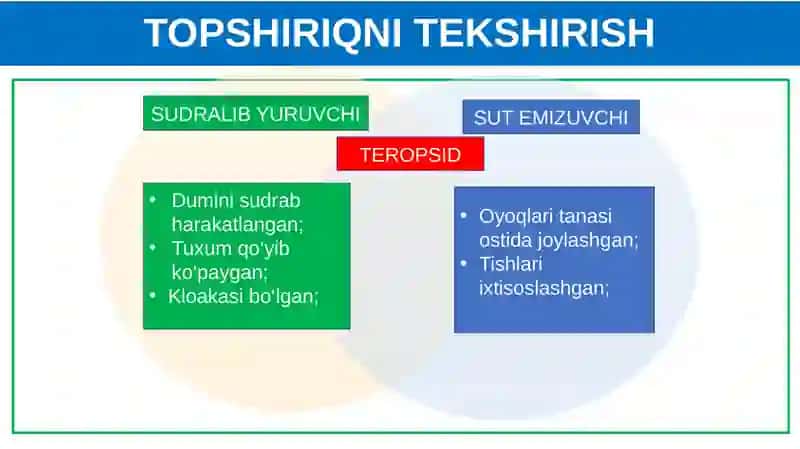 TOPSHIRIQNI TEKSHIRISH

SUDRALIB YURUVCHI

SUT EMIZUVCHI

TEROPSID

• Dumini sudrab harakatlangan;
• Tuxum qo'yib ko'paygan;
• Kloakasi bo'lgan;

• Oyoqlari tanasi ostida joylashgan;
• Tishlari ixtisoslashgan;